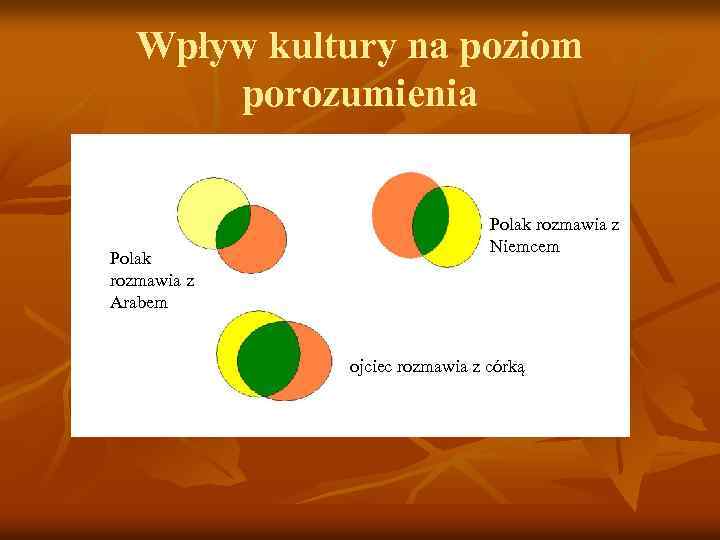 Wpływ kultury na poziom porozumienia

Polak rozmawia z Arabem

Polak rozmawia z Niemcem

ojciec rozmawia z córką